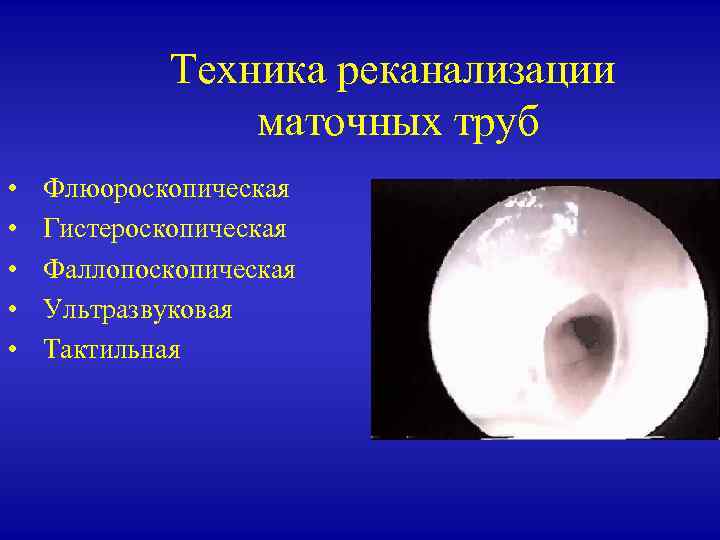 Техника реканализации маточных труб

• Флюороскопическая
• Гистероскопическая
• Фаллопоскопическая
• Ультразвуковая
• Тактильная